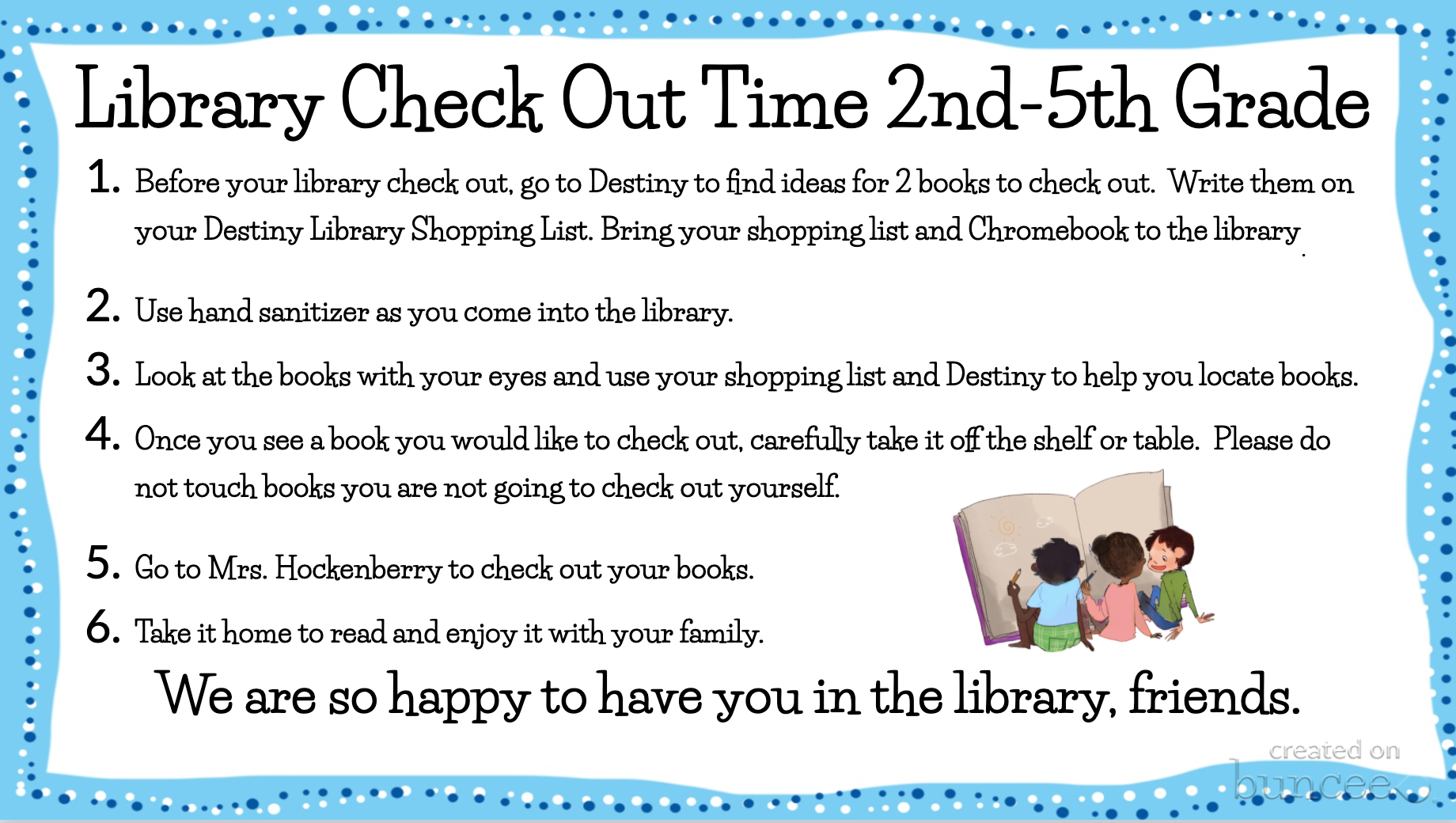 Library Check Out Time 2nd-5th Grade

1. Before your library check out, go to Destiny to find ideas for 2 books to check out. Write them on your Destiny Library Shopping List. Bring your shopping list and Chromebook to the library.

2. Use hand sanitizer as you come into the library.

3. Look at the books with your eyes and use your shopping list and Destiny to help you locate books.

4. Once you see a book you would like to check out, carefully take it off the shelf or table. Please do not touch books you are not going to check out yourself.

5. Go to Mrs. Hockenberry to check out your books.

6. Take it home to read and enjoy it with your family.

We are so happy to have you in the library, friends.

created on
buncee